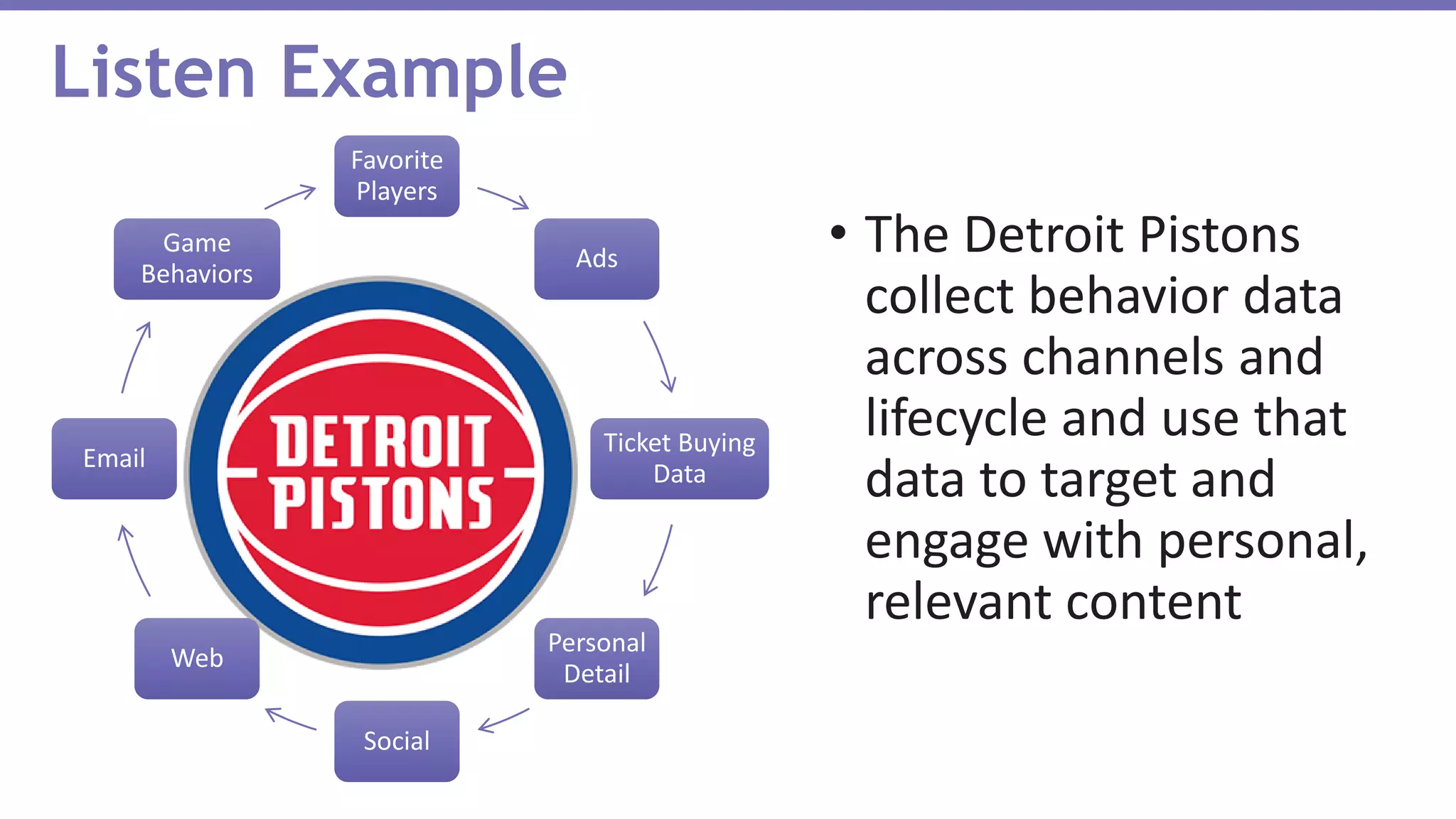 Listen Example

Favorite Players

Ads

Ticket Buying Data

Personal Detail

Social

Web

Email

Game Behaviors

DETROIT PISTONS

• The Detroit Pistons collect behavior data across channels and lifecycle and use that data to target and engage with personal, relevant content